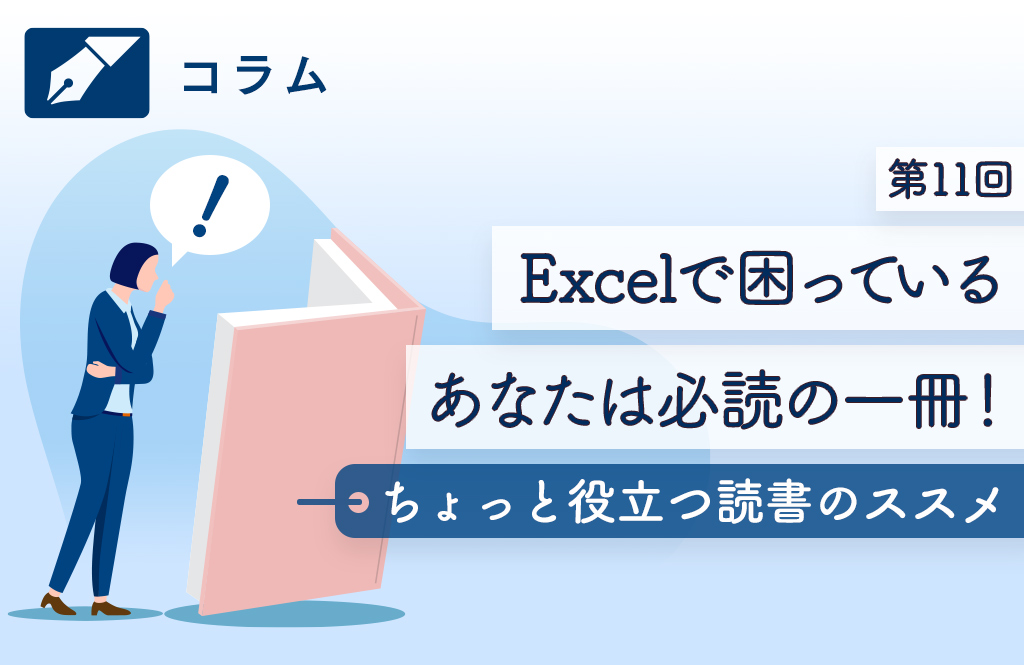 コラム

!

第11回

Excelで困っている

あなたは必読の一冊!

ちょっと役立つ読書のススメ